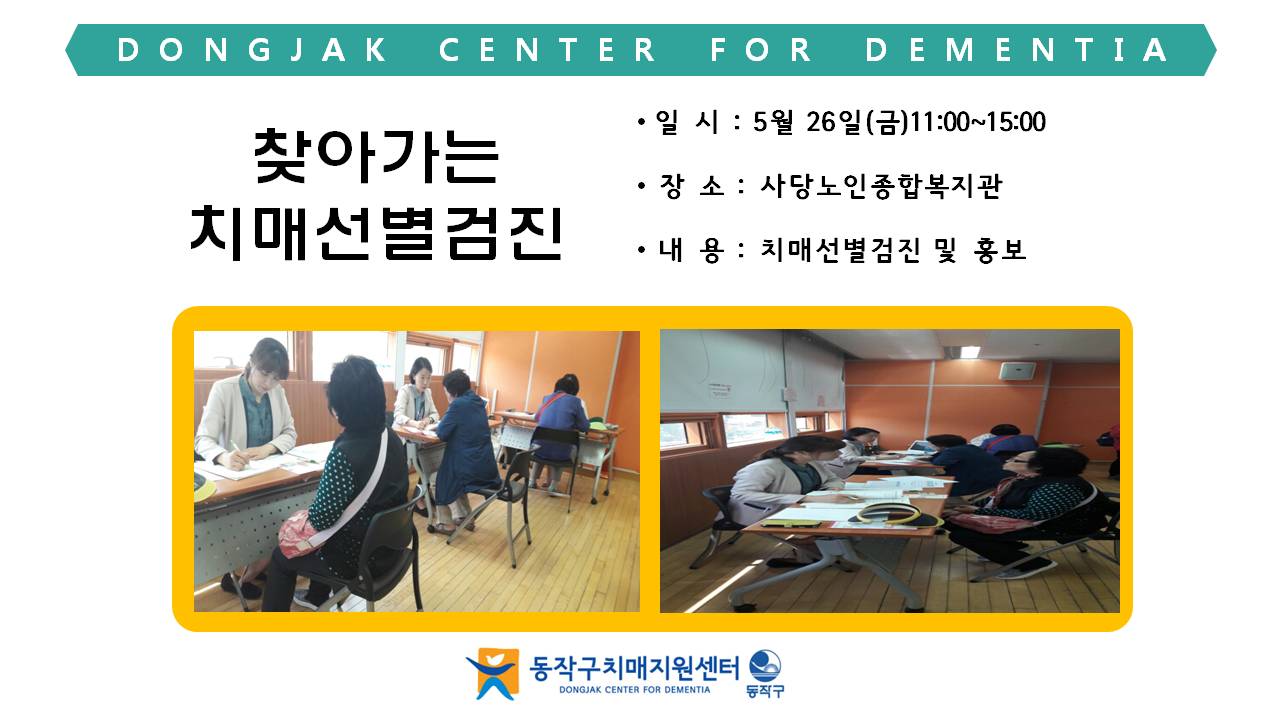 DONGJAK CENTER FOR DEMENTIA

찾아가는
치매선별검진

• 일 시 : 5월 26일(금)11:00~15:00

• 장 소 : 사당노인종합복지관

• 내 용 : 치매선별검진 및 홍보

동작구치매지원센터
DONGJAK CENTER FOR DEMENTIA
동작구